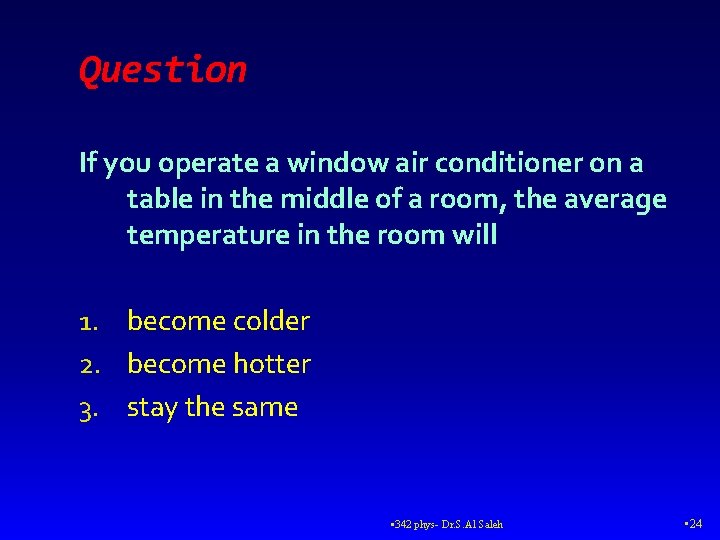 Question

If you operate a window air conditioner on a table in the middle of a room, the average temperature in the room will

1. become colder
2. become hotter
3. stay the same

▪342 phys- Dr.S.Al Saleh

▪24